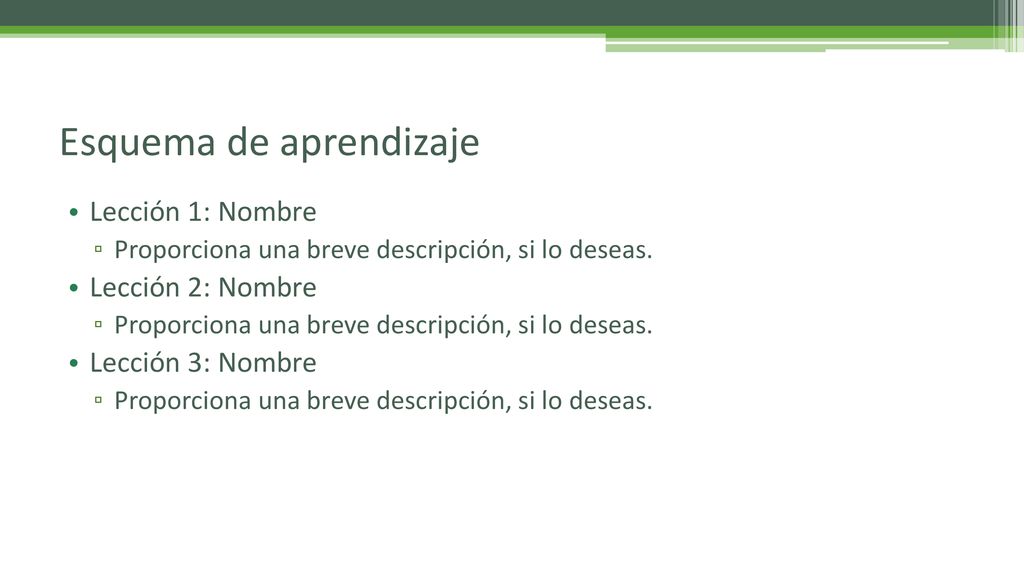 Esquema de aprendizaje

• Lección 1: Nombre
▫ Proporciona una breve descripción, si lo deseas.
• Lección 2: Nombre
▫ Proporciona una breve descripción, si lo deseas.
• Lección 3: Nombre
▫ Proporciona una breve descripción, si lo deseas.